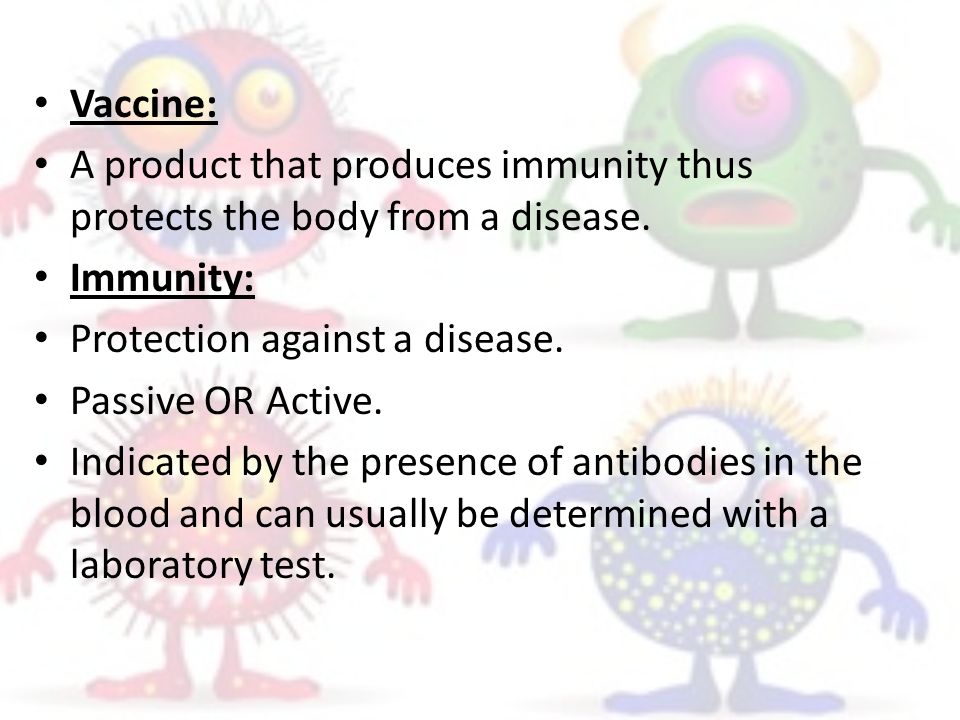 • Vaccine:
• A product that produces immunity thus protects the body from a disease.
• Immunity:
• Protection against a disease.
• Passive OR Active.
• Indicated by the presence of antibodies in the blood and can usually be determined with a laboratory test.